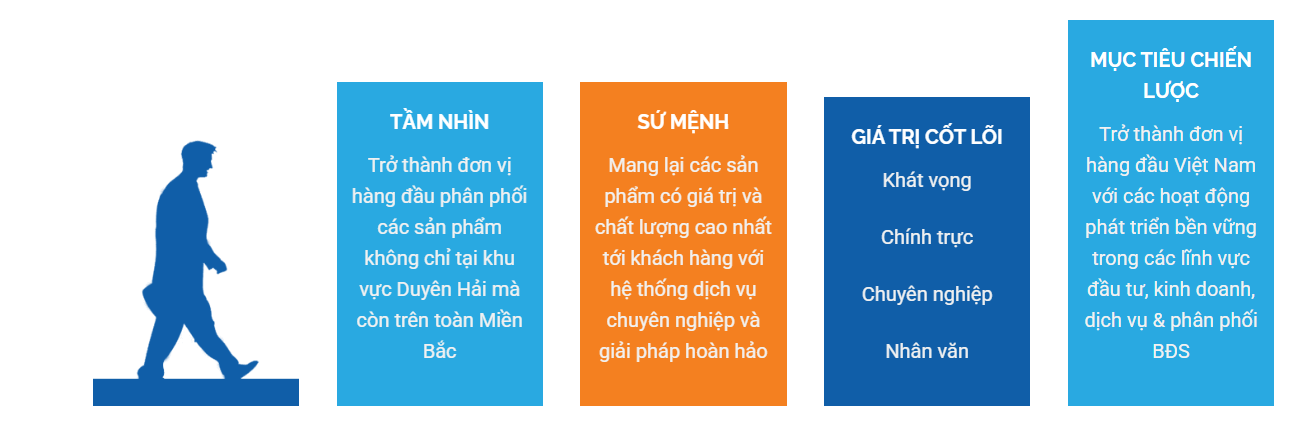 TẦM NHÌN

Trở thành đơn vị hàng đầu phân phối các sản phẩm không chỉ tại khu vực Duyên Hải mà còn trên toàn Miền Bắc

SỨ MỆNH

Mang lại các sản phẩm có giá trị và chất lượng cao nhất tới khách hàng với hệ thống dịch vụ chuyên nghiệp và giải pháp hoàn hảo

GIÁ TRỊ CỐT LÕI

Khát vọng

Chính trực

Chuyên nghiệp

Nhân văn

MỤC TIÊU CHIẾN LƯỢC

Trở thành đơn vị hàng đầu Việt Nam với các hoạt động phát triển bền vững trong các lĩnh vực đầu tư, kinh doanh, dịch vụ & phân phối BĐS